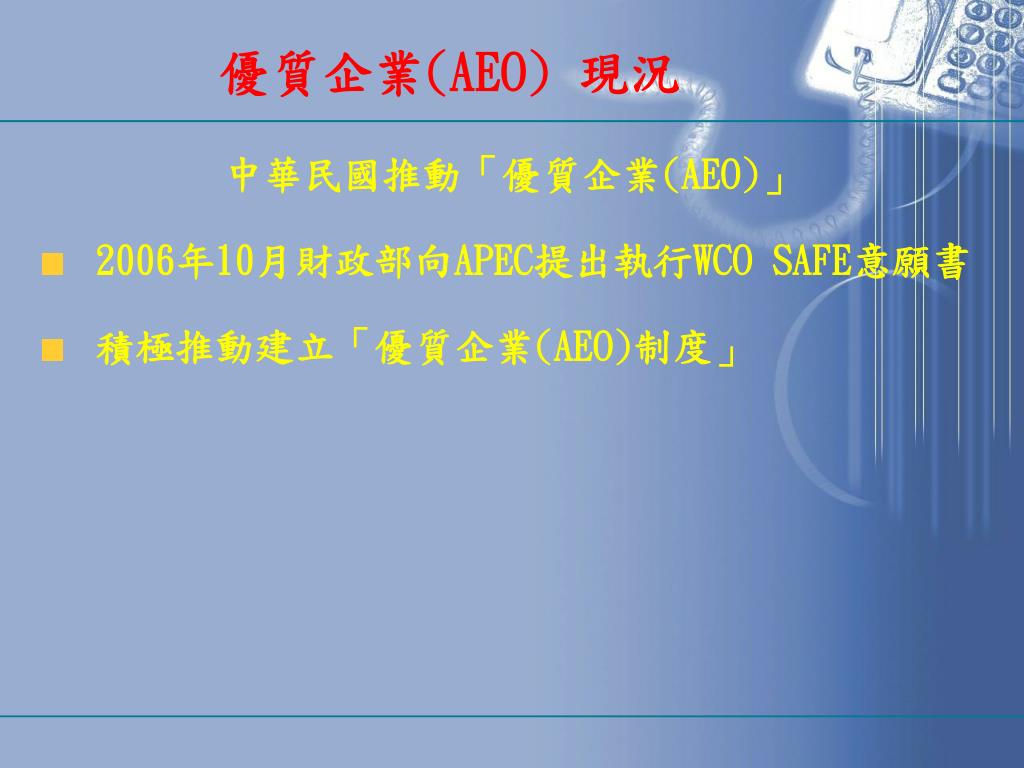 優質企業(AEO) 現況

中華民國推動「優質企業(AEO)」

2006年10月財政部向APEC提出執行WCO SAFE意願書

積極推動建立「優質企業(AEO)制度」